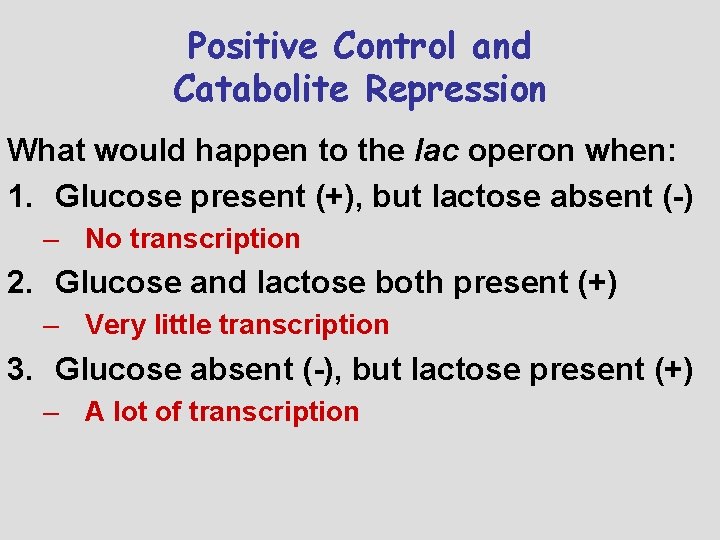 Positive Control and
Catabolite Repression

What would happen to the lac operon when:

1. Glucose present (+), but lactose absent (-)
– No transcription
2. Glucose and lactose both present (+)
– Very little transcription
3. Glucose absent (-), but lactose present (+)
– A lot of transcription